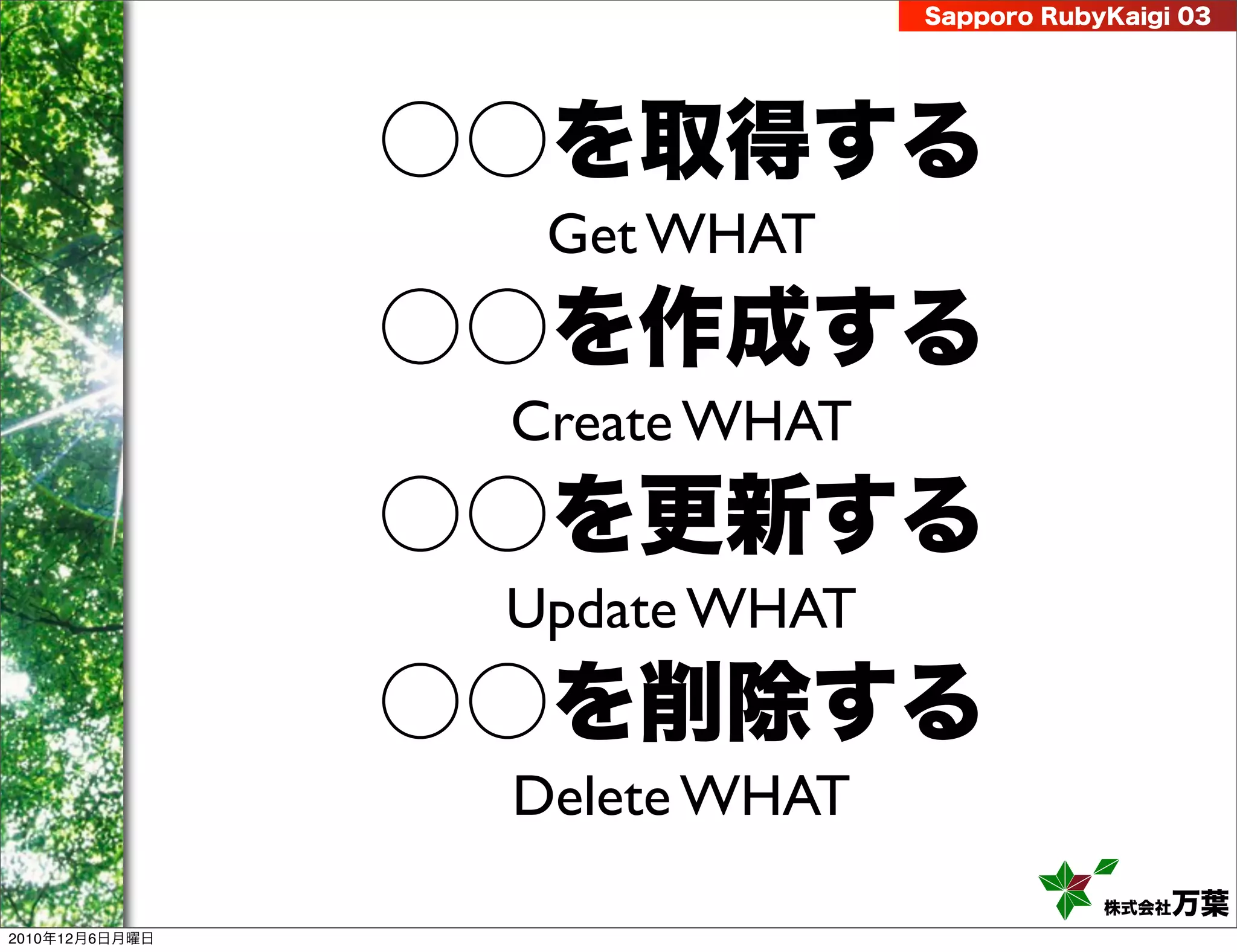 Sapporo RubyKaigi 03

○○を取得する

Get WHAT

○○を作成する

Create WHAT

○○を更新する

Update WHAT

○○を削除する

Delete WHAT

株式会社万葉

2010年12月6日月曜日